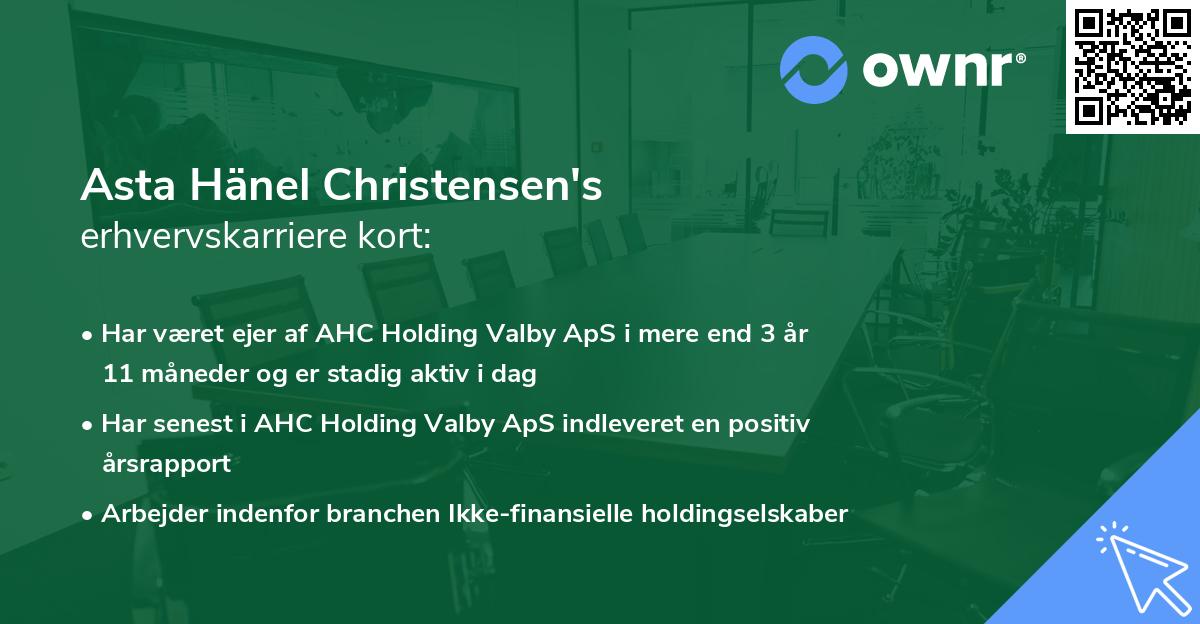 ownr®

Asta Hänel Christensen's
erhvervskarriere kort:

• Har været ejer af AHC Holding Valby ApS i mere end 3 år 11 måneder og er stadig aktiv i dag

• Har senest i AHC Holding Valby ApS indleveret en positiv årsrapport

• Arbejder indenfor branchen Ikke-finansielle holdingselskaber